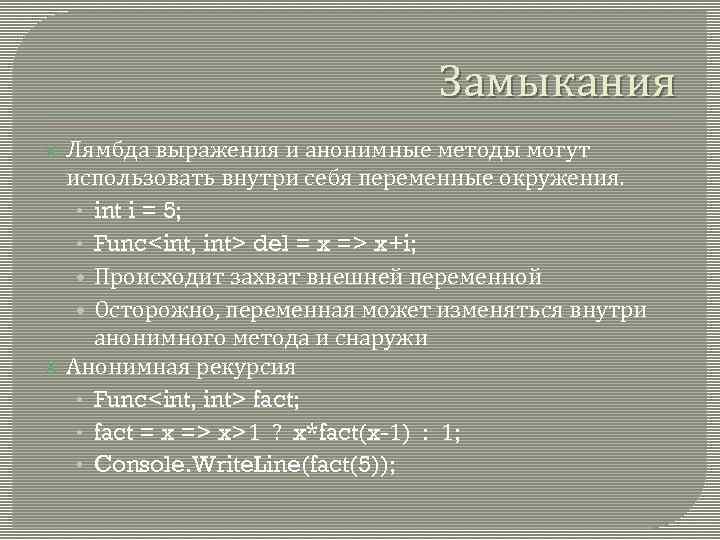 Замыкания

Лямбда выражения и анонимные методы могут использовать внутри себя переменные окружения.

int i = 5;

Func<int, int> del = x => x+i;

Происходит захват внешней переменной

Осторожно, переменная может изменяться внутри анонимного метода и снаружи

Анонимная рекурсия

Func<int, int> fact;

fact = x => x>1 ? x*fact(x-1) : 1;

Console.WriteLine(fact(5));